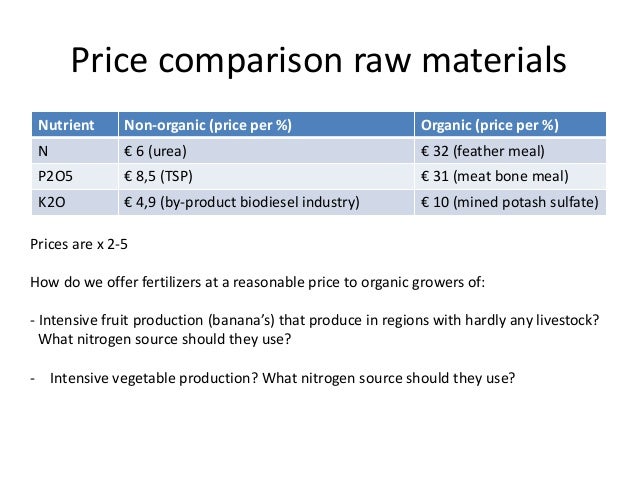 Price comparison raw materials

| Nutrient | Non-organic (price per %) | Organic (price per %) |
|---|---|---|
| N | € 6 (urea) | € 32 (feather meal) |
| P2O5 | € 8,5 (TSP) | € 31 (meat bone meal) |
| K2O | € 4,9 (by-product biodiesel industry) | € 10 (mined potash sulfate) |

Prices are x 2-5

How do we offer fertilizers at a reasonable price to organic growers of:

- Intensive fruit production (banana's) that produce in regions with hardly any livestock? What nitrogen source should they use?

- Intensive vegetable production? What nitrogen source should they use?